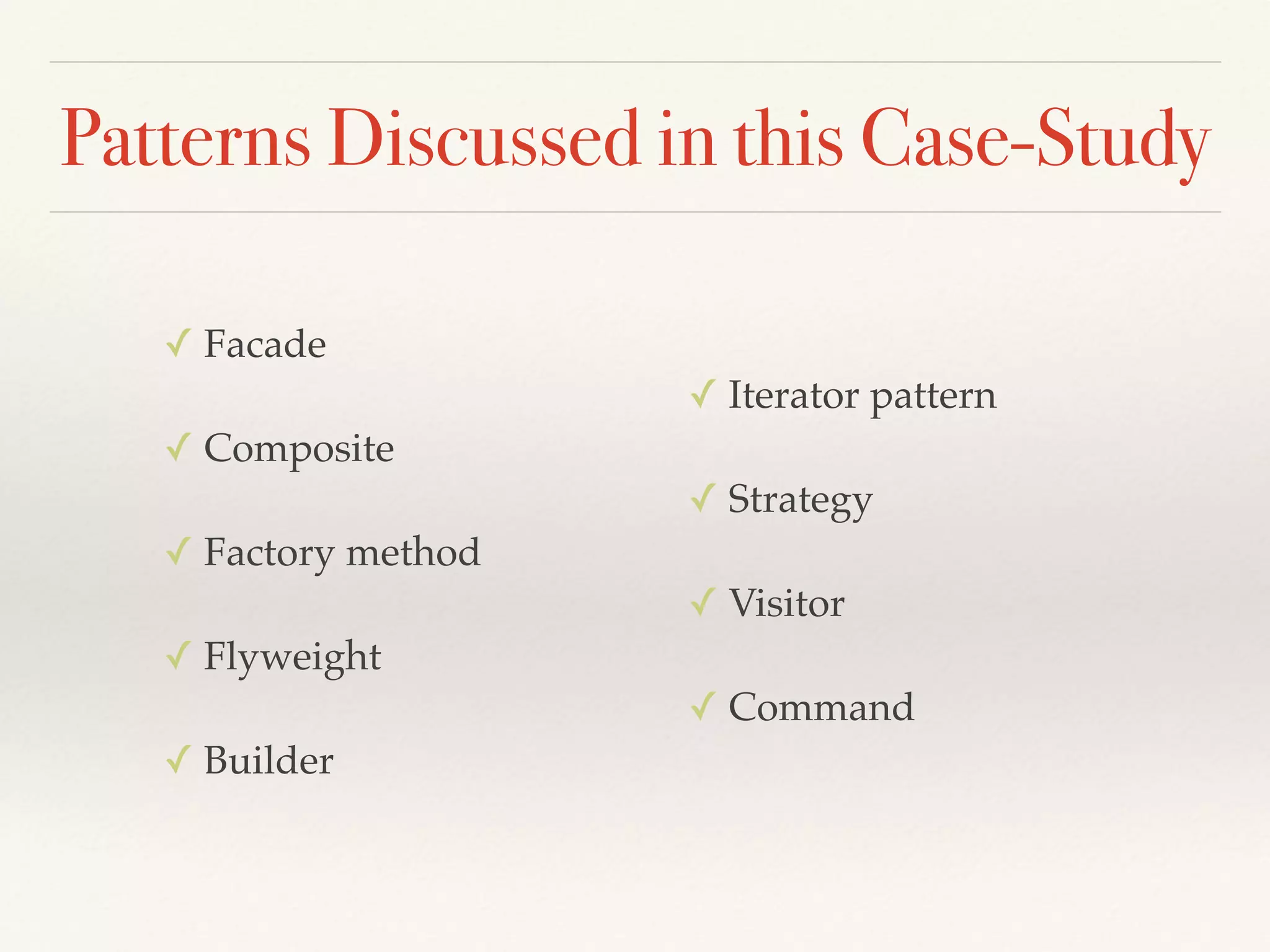 Patterns Discussed in this Case-Study

✓ Facade

✓ Composite

✓ Factory method

✓ Flyweight

✓ Builder

✓ Iterator pattern

✓ Strategy

✓ Visitor

✓ Command